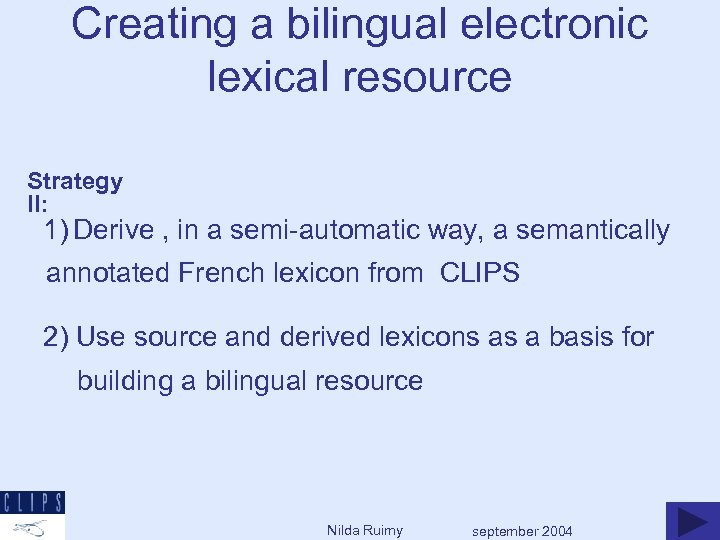 Creating a bilingual electronic lexical resource

Strategy II:

1) Derive , in a semi-automatic way, a semantically annotated French lexicon from CLIPS

2) Use source and derived lexicons as a basis for building a bilingual resource

CLIPS

Nilda Ruimy

september 2004